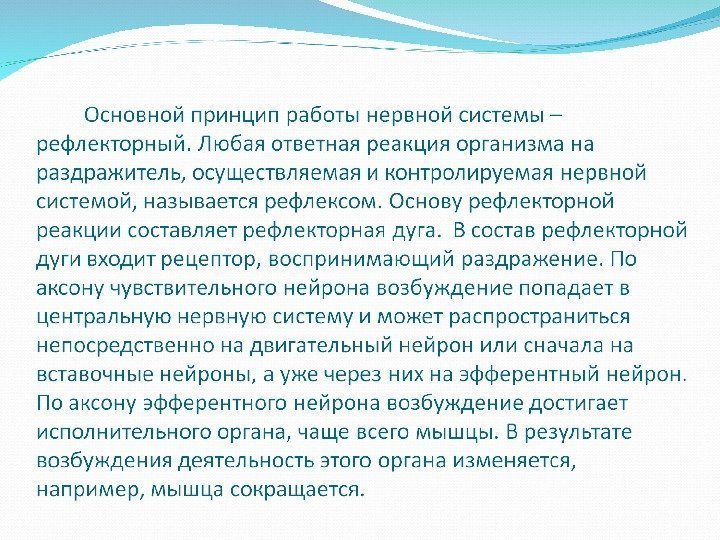 Основной принцип работы нервной системы – рефлекторный. Любая ответная реакция организма на раздражитель, осуществляемая и контролируемая нервной системой, называется рефлексом. Основу рефлекторной реакции составляет рефлекторная дуга. В состав рефлекторной дуги входит рецептор, воспринимающий раздражение. По аксону чувствительного нейрона возбуждение попадает в центральную нервную систему и может распространиться непосредственно на двигательный нейрон или сначала на вставочные нейроны, а уже через них на эфферентный нейрон. По аксону эфферентного нейрона возбуждение достигает исполнительного органа, чаще всего мышцы. В результате возбуждения деятельность этого органа изменяется, например, мышца сокращается.